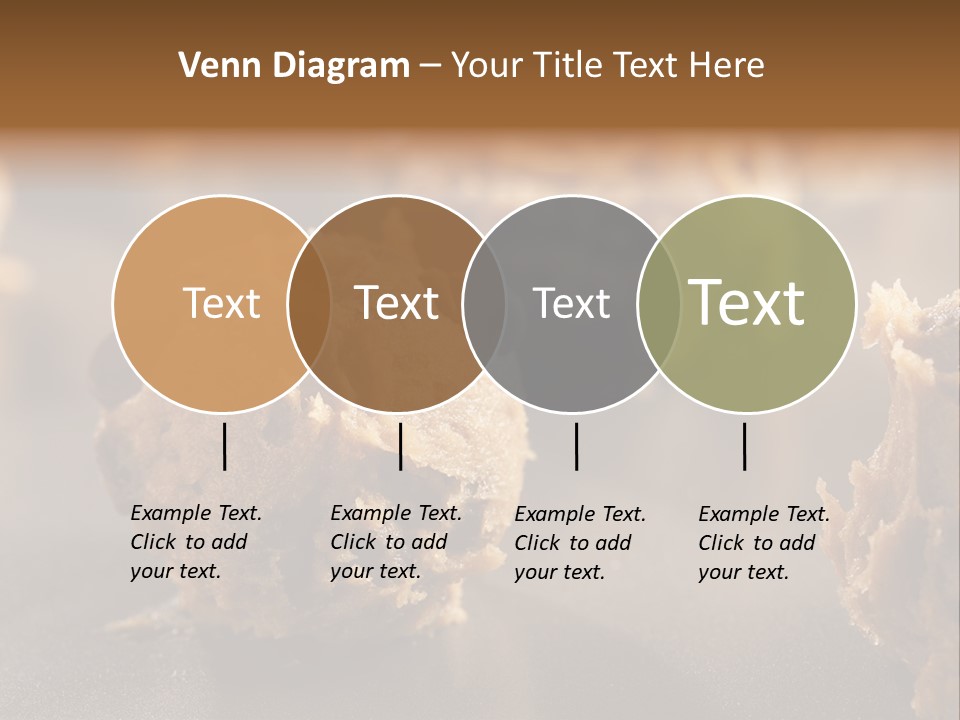 Venn Diagram – Your Title Text Here

Text

Text

Text

Text

Example Text. Click to add your text.

Example Text. Click to add your text.

Example Text. Click to add your text.

Example Text. Click to add your text.